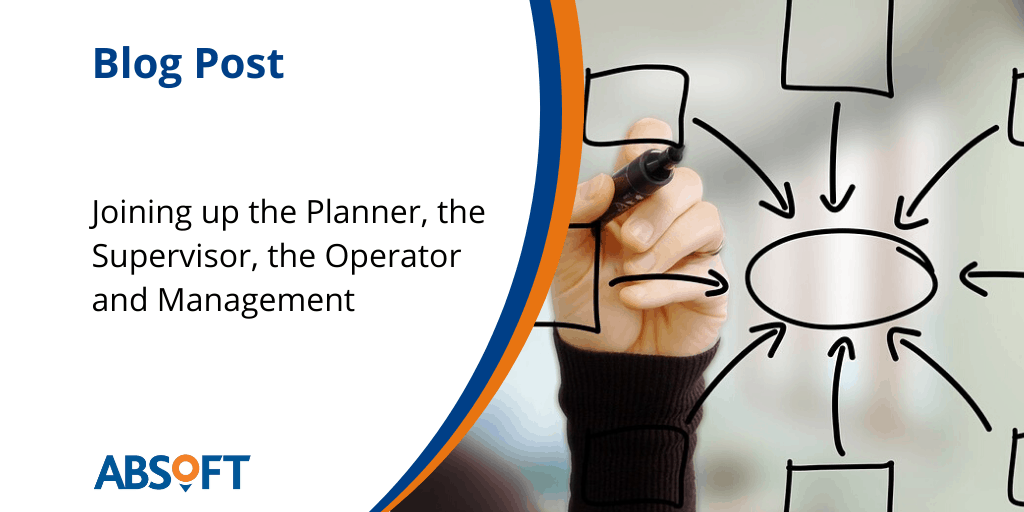 Blog Post

Joining up the Planner, the Supervisor, the Operator and Management

ABSOFT